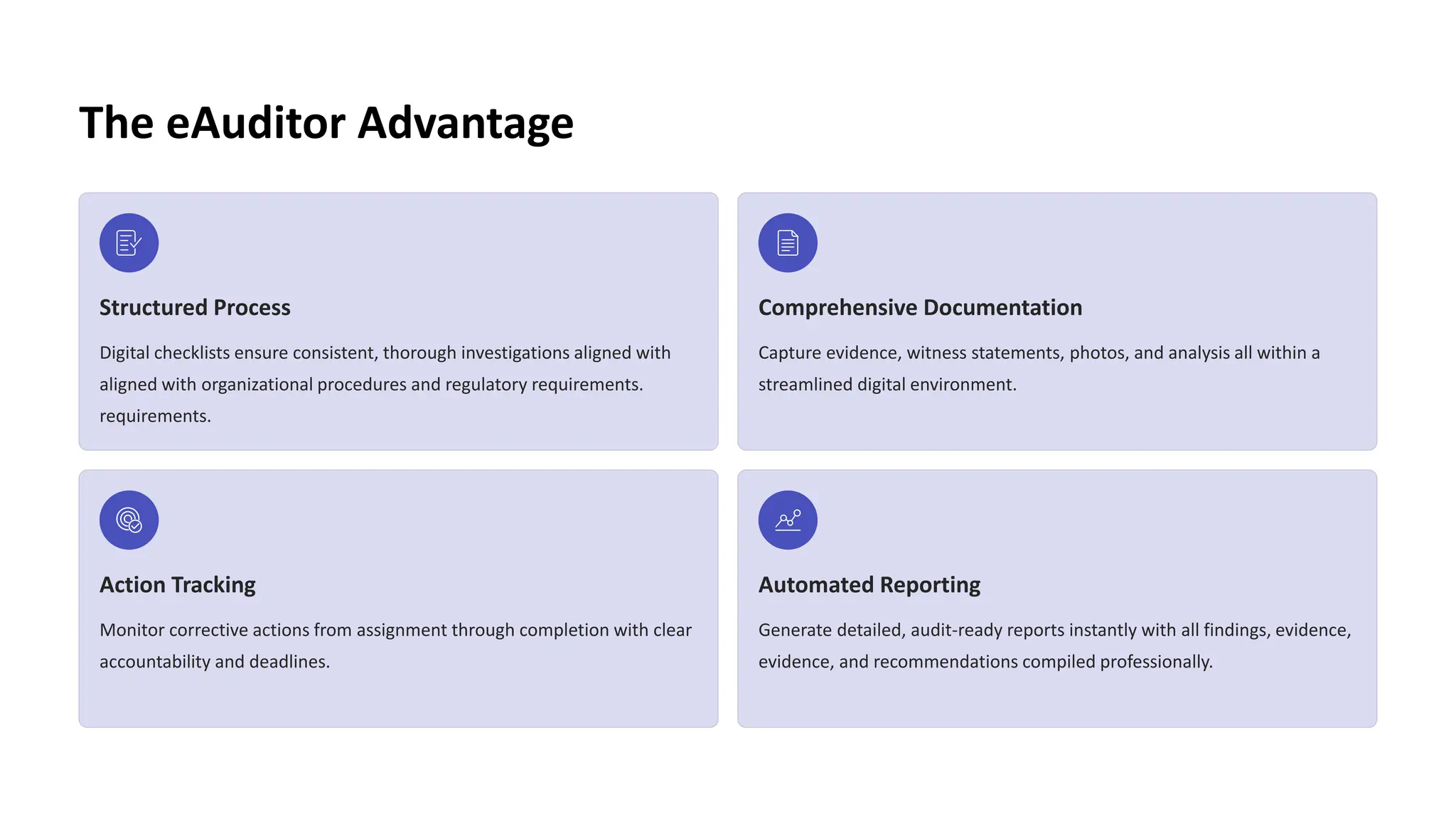 The eAuditor Advantage

Structured Process

Digital checklists ensure consistent, thorough investigations aligned with aligned with organizational procedures and regulatory requirements. requirements.

Comprehensive Documentation

Capture evidence, witness statements, photos, and analysis all within a streamlined digital environment.

Action Tracking

Monitor corrective actions from assignment through completion with clear accountability and deadlines.

Automated Reporting

Generate detailed, audit-ready reports instantly with all findings, evidence, evidence, and recommendations compiled professionally.